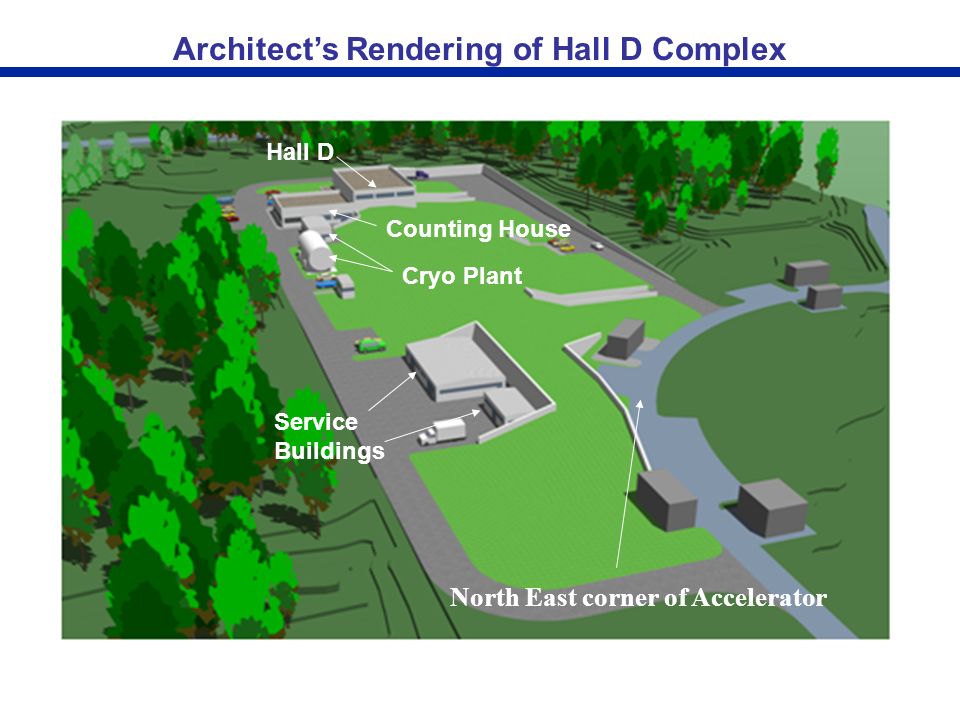 Architect's Rendering of Hall D Complex

Hall D

Counting House

Cryo Plant

Service Buildings

North East corner of Accelerator